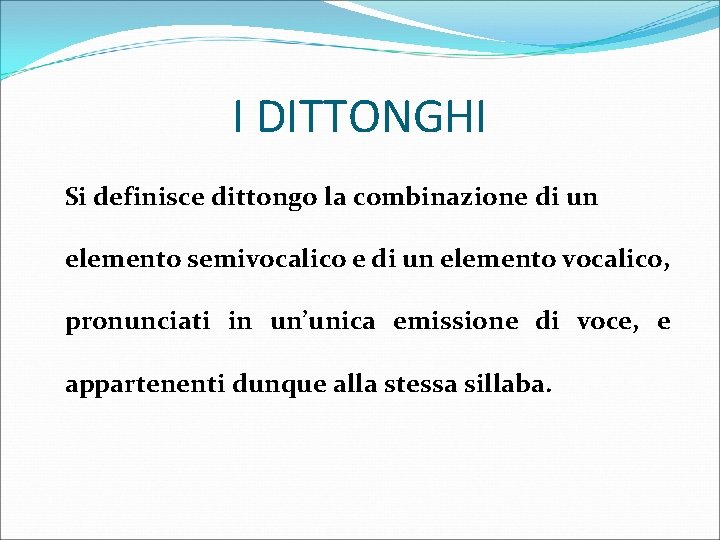 I DITTONGHI

Si definisce dittongo la combinazione di un elemento semivocalico e di un elemento vocalico, pronunciati in un’unica emissione di voce, e appartenenti dunque alla stessa sillaba.